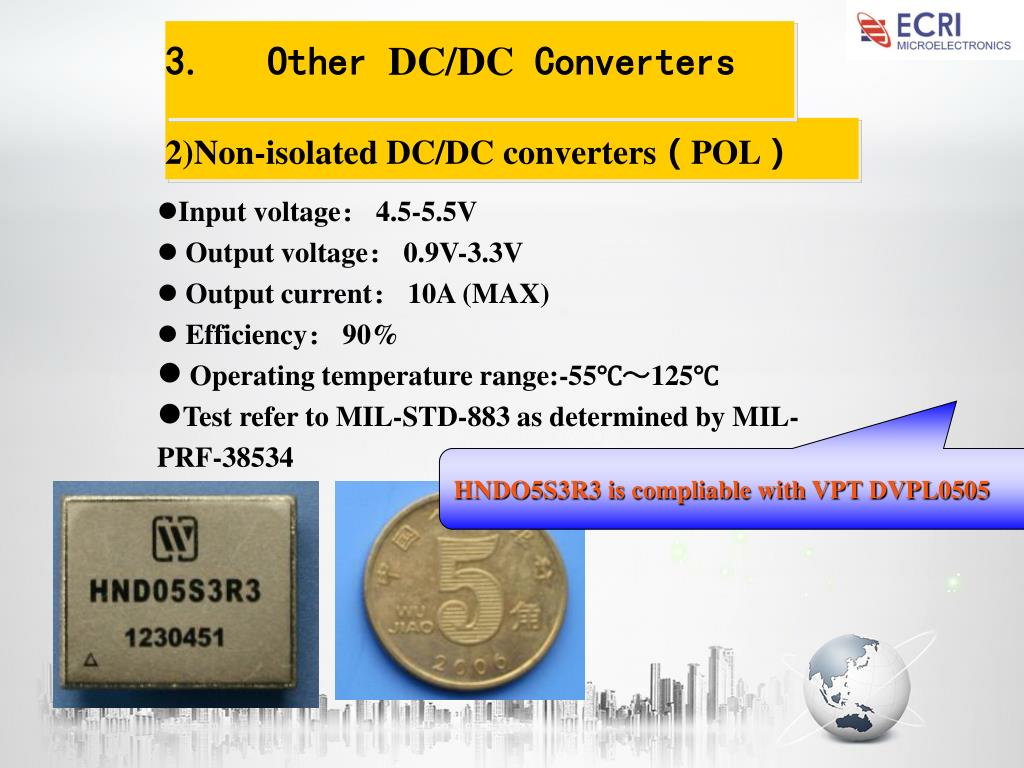 ECRI
MICROELECTRONICS

3. Other DC/DC Converters

2)Non-isolated DC/DC converters（POL）

●Input voltage： 4.5-5.5V
● Output voltage： 0.9V-3.3V
● Output current： 10A (MAX)
● Efficiency： 90%
● Operating temperature range:-55℃～125℃
●Test refer to MIL-STD-883 as determined by MIL-PRF-38534

HNDO5S3R3 is compliable with VPT DVPL0505

HND05S3R3
1230451

中国人民银行
WU JIAO
5
角
2006